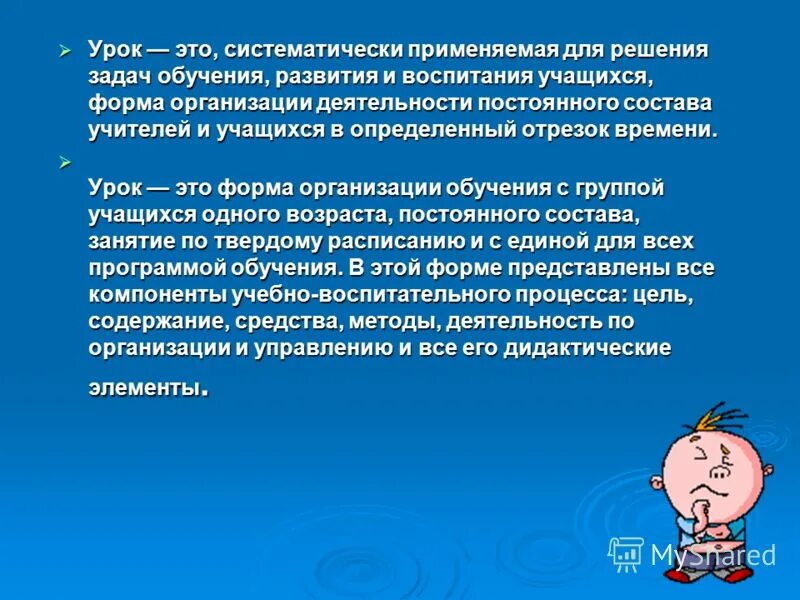 ➢ Урок — это, систематически применяемая для решения задач обучения, развития и воспитания учащихся, форма организации деятельности постоянного состава учителей и учащихся в определенный отрезок времени.

➢ Урок — это форма организации обучения с группой учащихся одного возраста, постоянного состава, занятие по твердому расписанию и с единой для всех программой обучения. В этой форме представлены все компоненты учебно-воспитательного процесса: цель, содержание, средства, методы, деятельность по организации и управлению и все его дидактические элементы.

MyShared